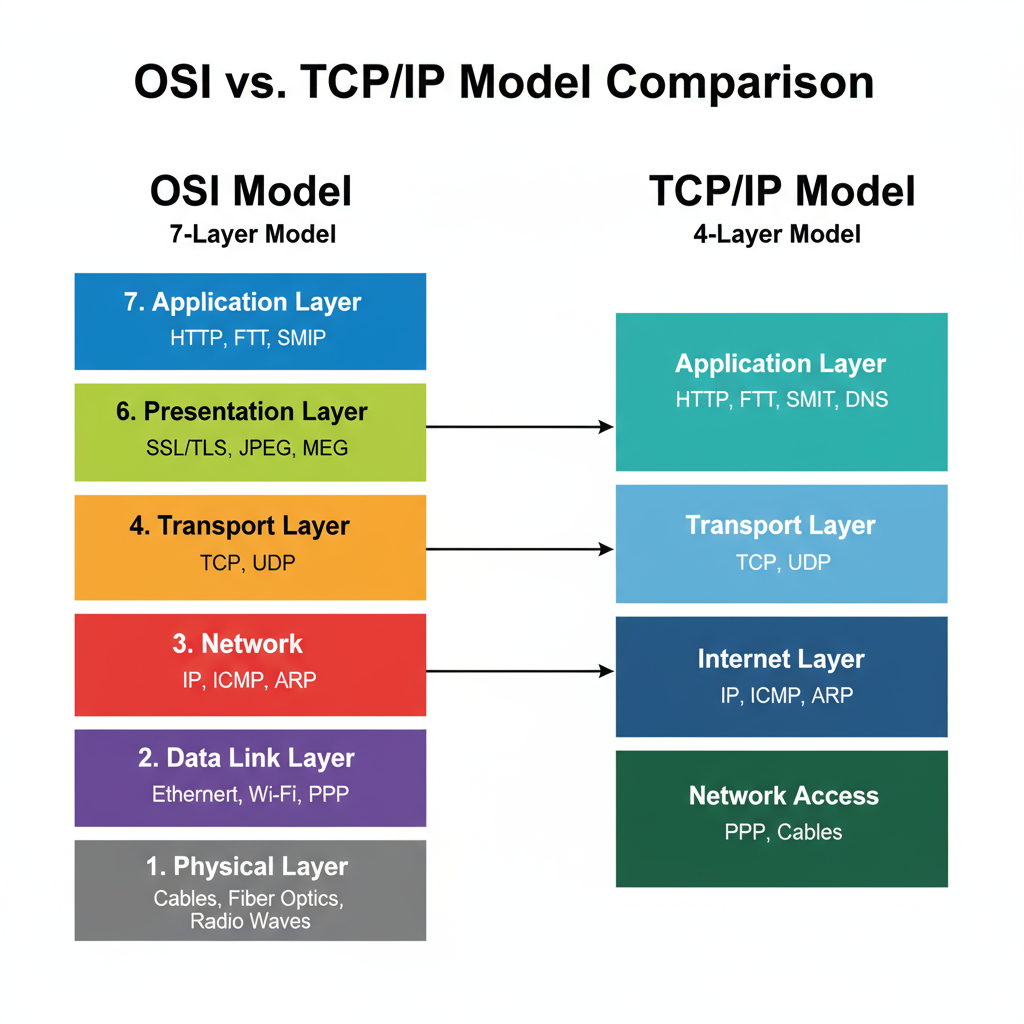 OSI vs. TCP/IP Model Comparison

OSI Model
7-Layer Model

7. Application Layer
HTTP, FTT, SMIP

6. Presentation Layer
SSL/TLS, JPEG, MEG

4. Transport Layer
TCP, UDP

3. Network
IP, ICMP, ARP

2. Data Link Layer
Ethernert, Wi-Fi, PPP

1. Physical Layer
Cables, Fiber Optics, Radio Waves

TCP/IP Model
4-Layer Model

Application Layer
HTTP, FTT, SMIT, DNS

Transport Layer
TCP, UDP

Internet Layer
IP, ICMP, ARP

Network Access
PPP, Cables